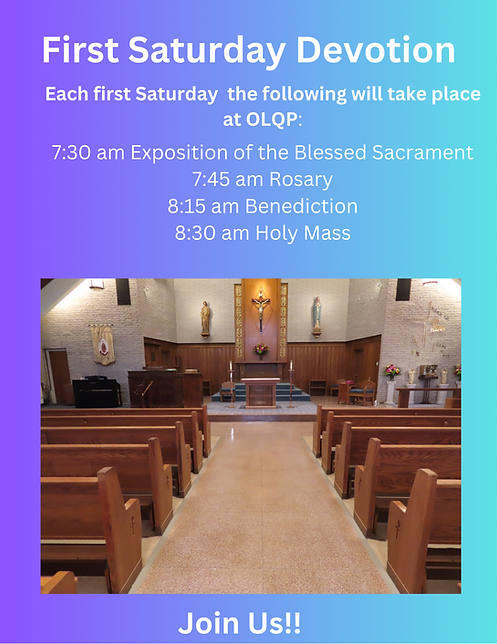 First Saturday Devotion

Each first Saturday the following will take place at OLQP:

7:30 am Exposition of the Blessed Sacrament
7:45 am Rosary
8:15 am Benediction
8:30 am Holy Mass

Join Us!!